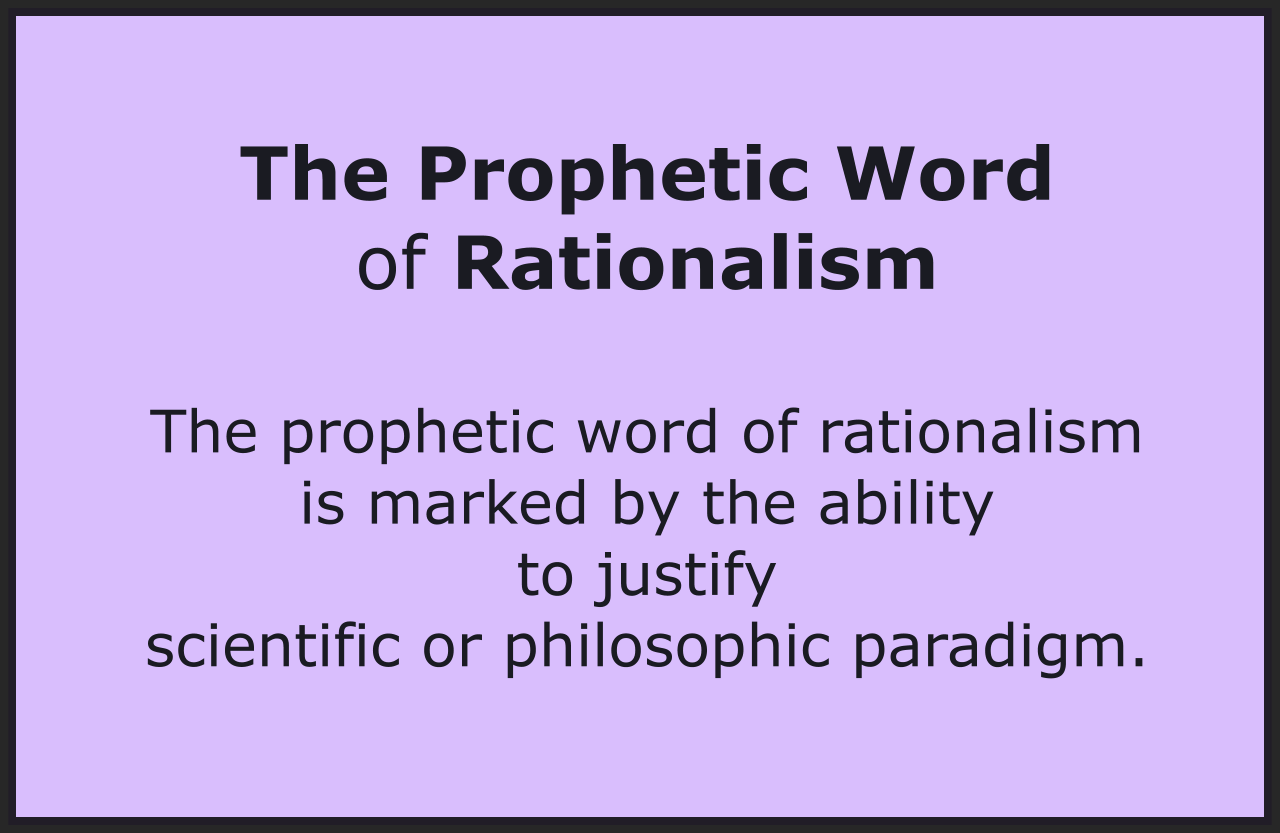 The Prophetic Word
of Rationalism

The prophetic word of rationalism
is marked by the ability
to justify
scientific or philosophic paradigm.